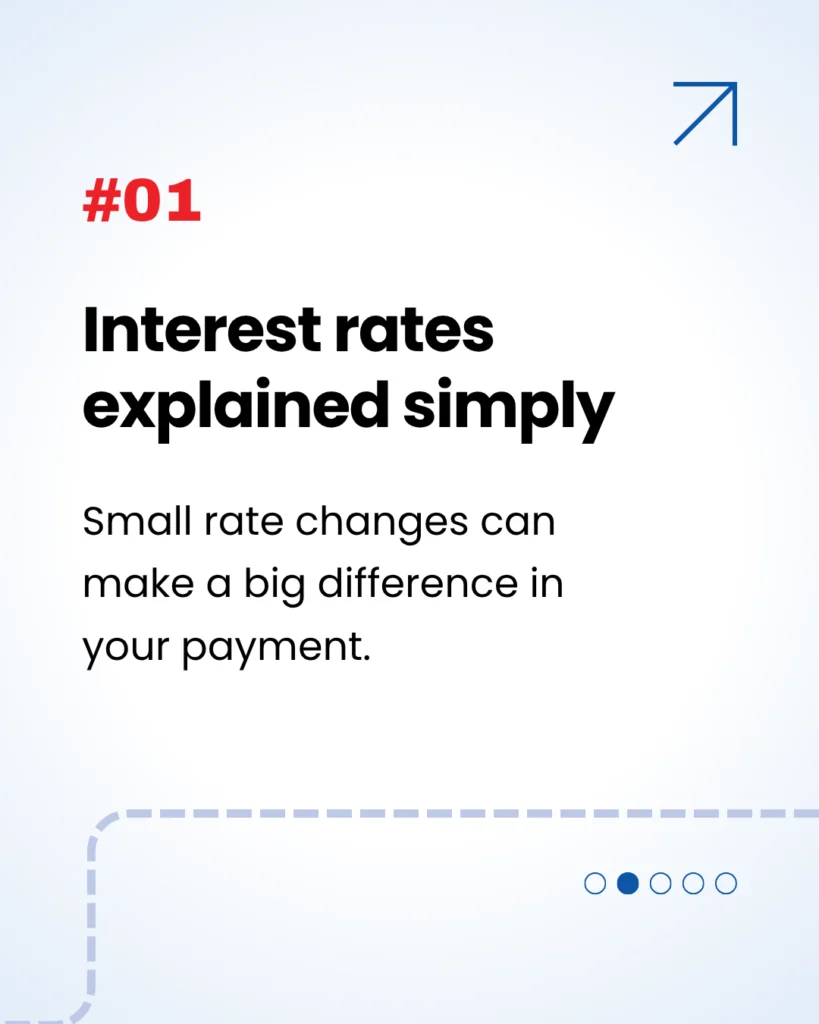 #01

Interest rates explained simply

Small rate changes can make a big difference in your payment.